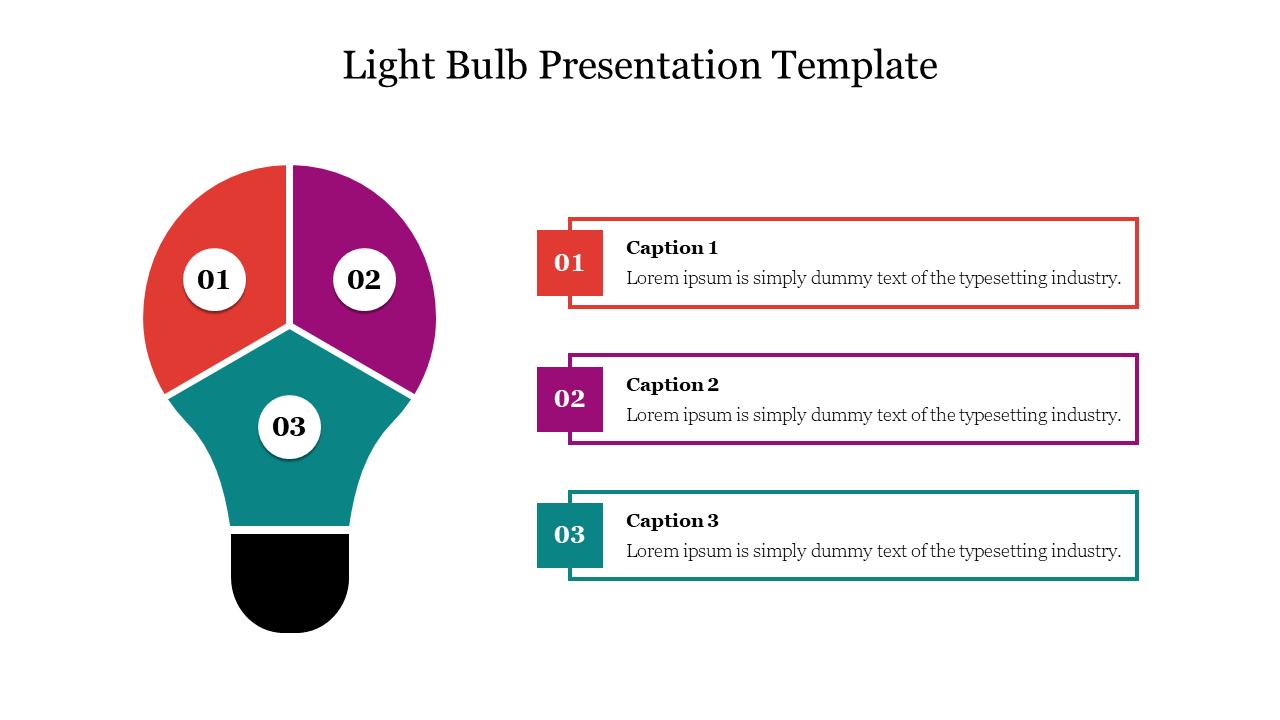 Light Bulb Presentation Template

01

02

03

01
Caption 1
Lorem ipsum is simply dummy text of the typesetting industry.

02
Caption 2
Lorem ipsum is simply dummy text of the typesetting industry.

03
Caption 3
Lorem ipsum is simply dummy text of the typesetting industry.